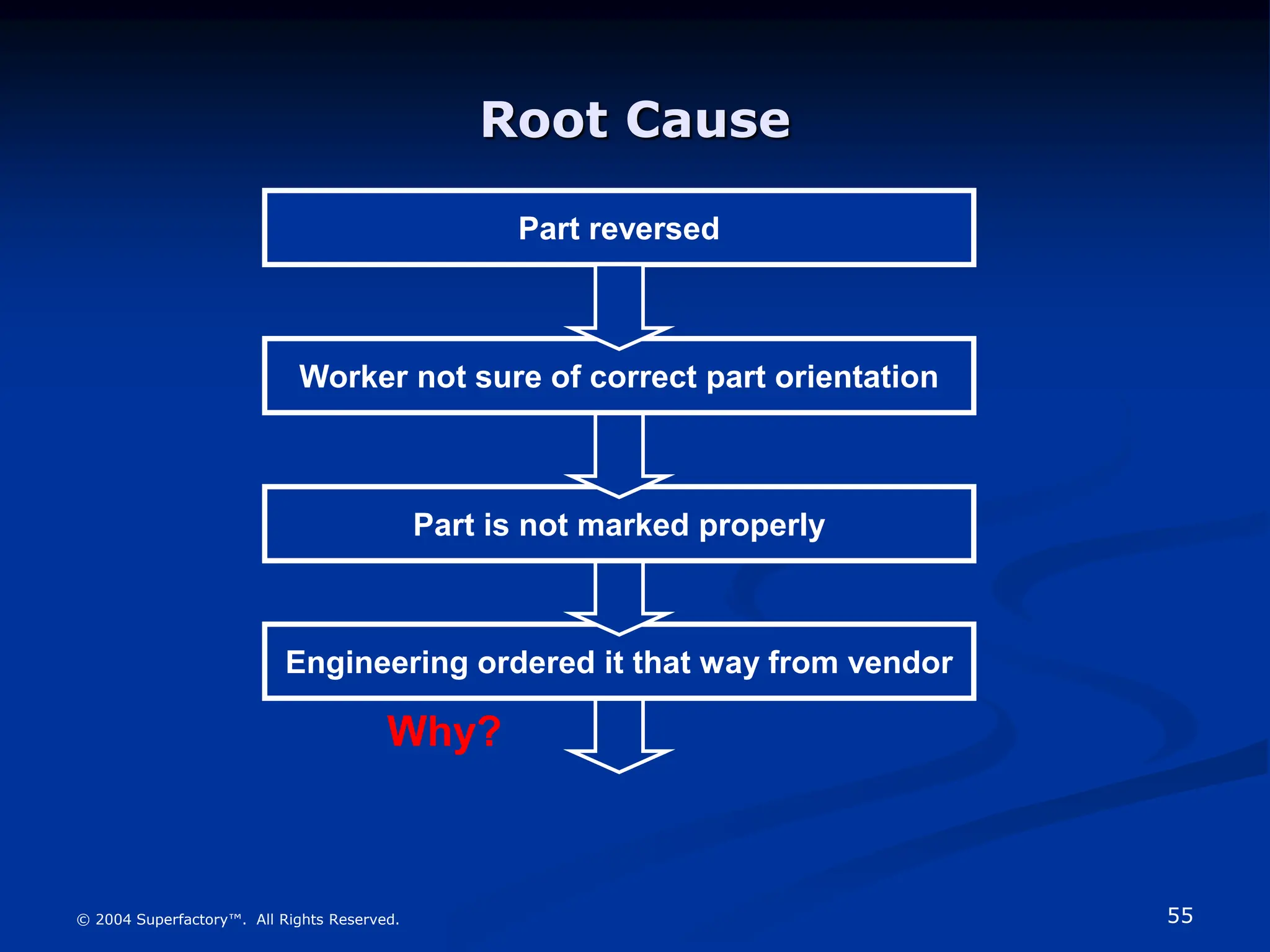 Root Cause

Part reversed

Worker not sure of correct part orientation

Part is not marked properly

Engineering ordered it that way from vendor

Why?

© 2004 Superfactory™. All Rights Reserved.

55